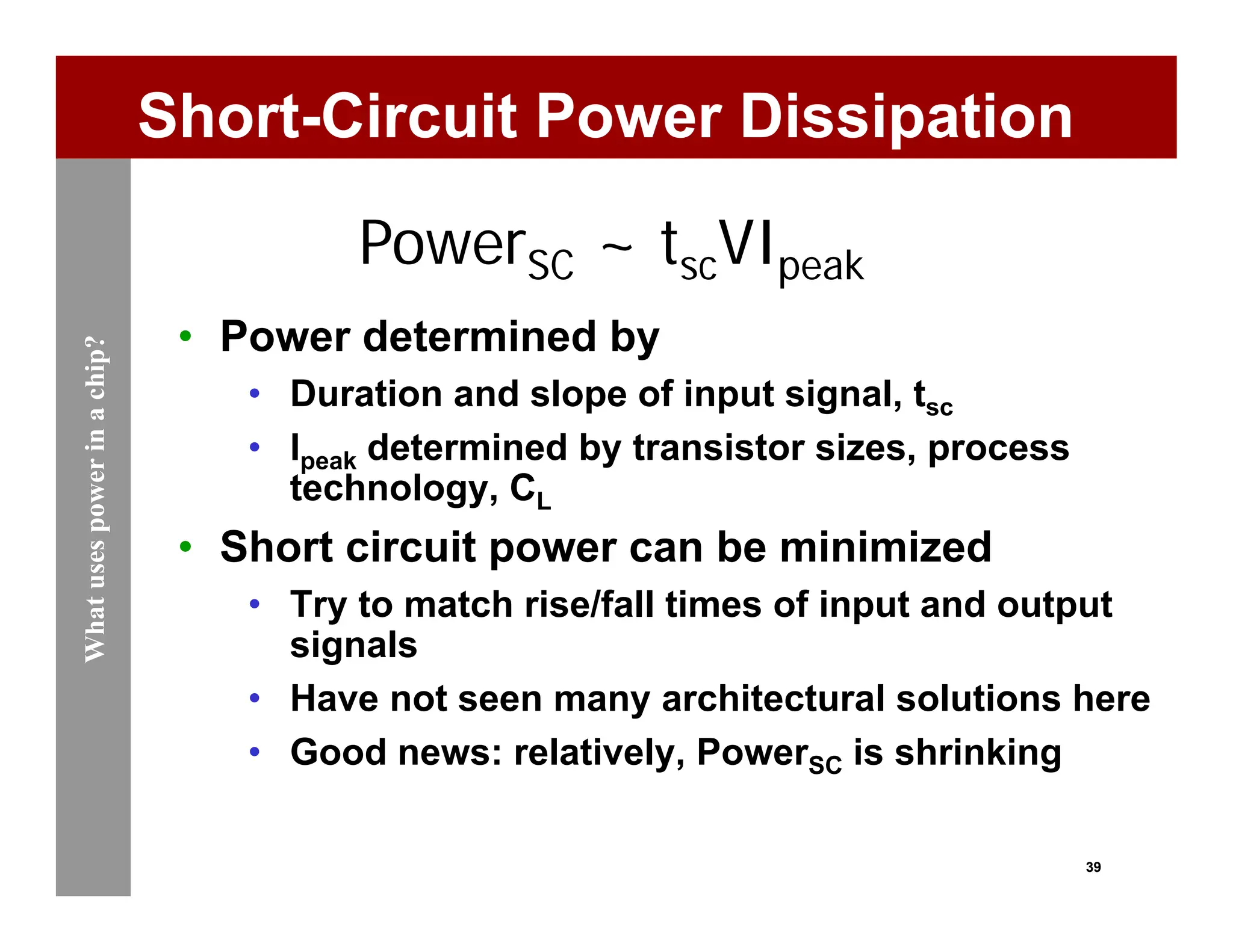 Short-Circuit Power Dissipation

What uses power in a chip?

$Power_{SC} \sim t_{sc}VI_{peak}$

• Power determined by
  • Duration and slope of input signal, $t_{sc}$
  • $I_{peak}$ determined by transistor sizes, process technology, $C_L$
• Short circuit power can be minimized
  • Try to match rise/fall times of input and output signals
  • Have not seen many architectural solutions here
  • Good news: relatively, $Power_{SC}$ is shrinking

39